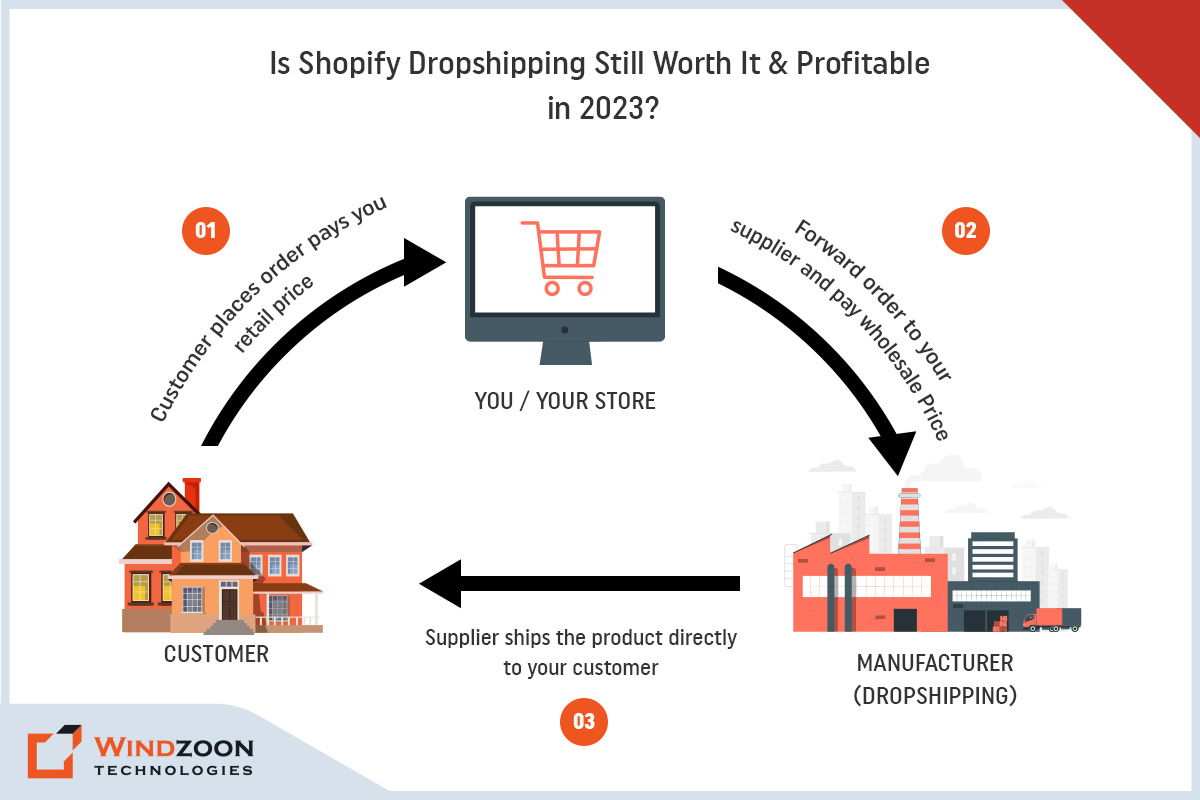 Is Shopify Dropshipping Still Worth It & Profitable in 2023?

01

Customer places order pays you retail price

YOU / YOUR STORE

02

Forward order to your supplier and pay wholesale Price

CUSTOMER

Supplier ships the product directly to your customer

03

MANUFACTURER (DROPSHIPPING)

WINDZOON TECHNOLOGIES